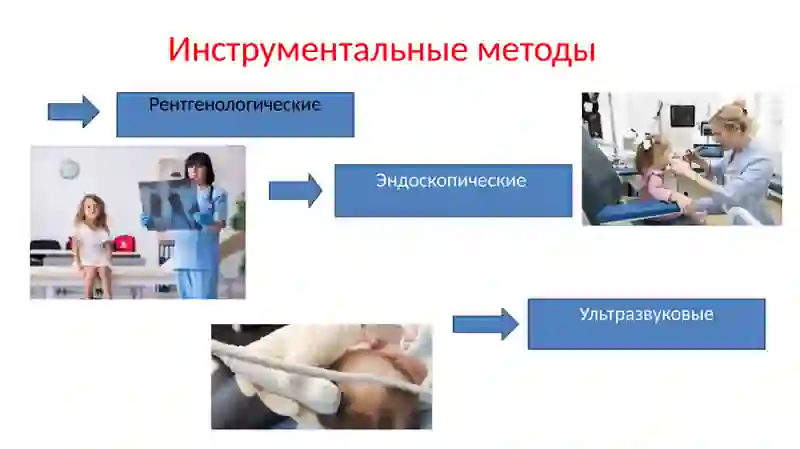 Инструментальные методы

Рентгенологические

Эндоскопические

Ультразвуковые